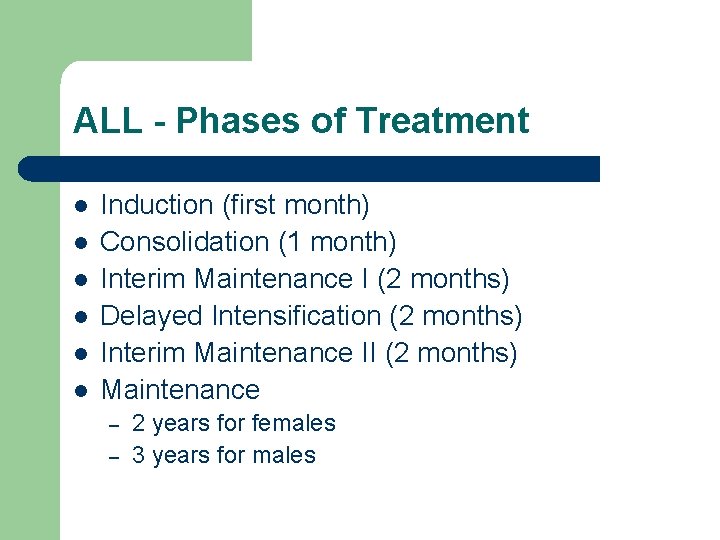 ALL - Phases of Treatment

- Induction (first month)
- Consolidation (1 month)
- Interim Maintenance I (2 months)
- Delayed Intensification (2 months)
- Interim Maintenance II (2 months)
- Maintenance
  – 2 years for females
  – 3 years for males